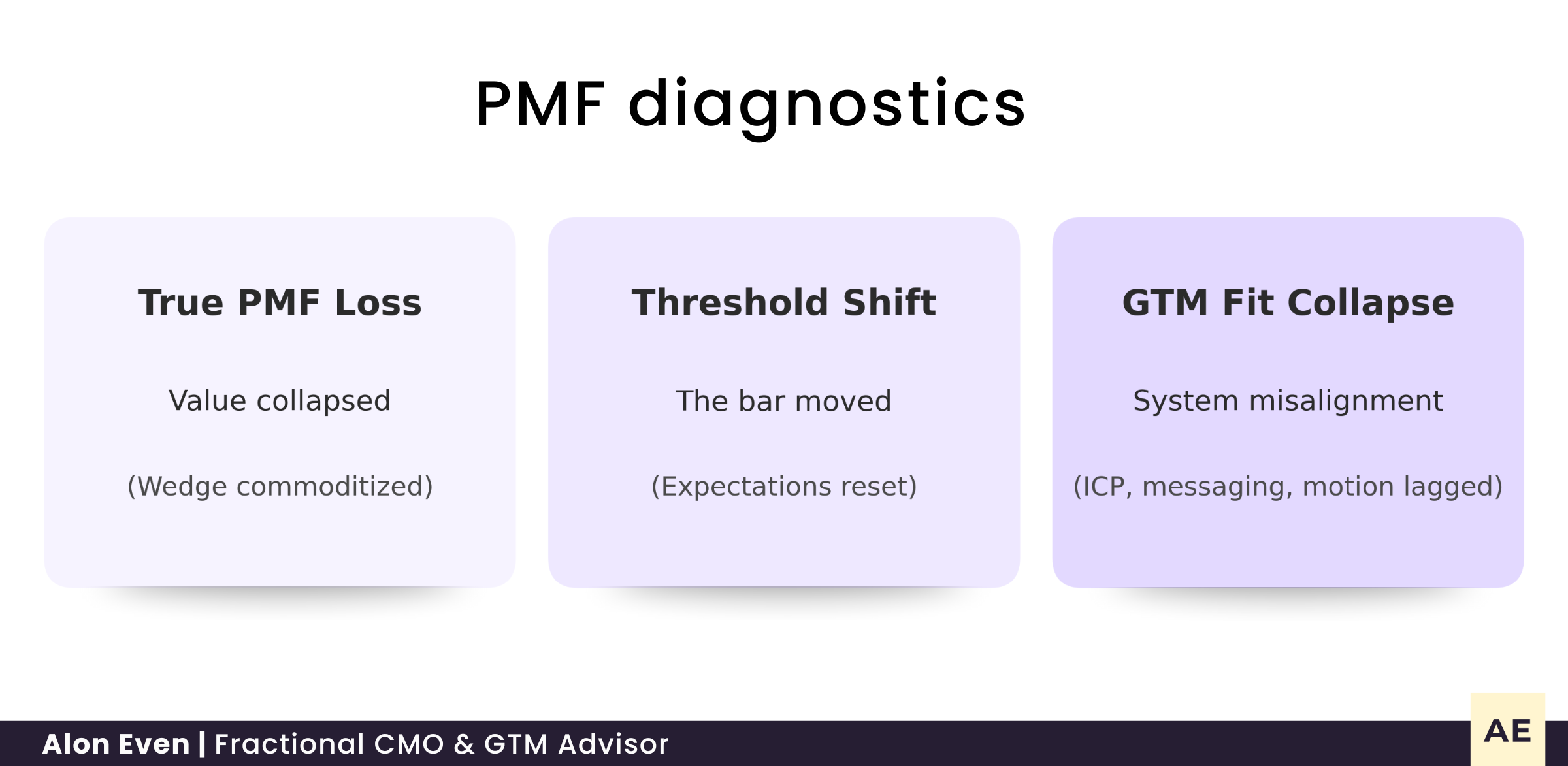 PMF diagnostics

True PMF Loss

Value collapsed

(Wedge commoditized)

Threshold Shift

The bar moved

(Expectations reset)

GTM Fit Collapse

System misalignment

(ICP, messaging, motion lagged)

Alon Even | Fractional CMO & GTM Advisor

AE